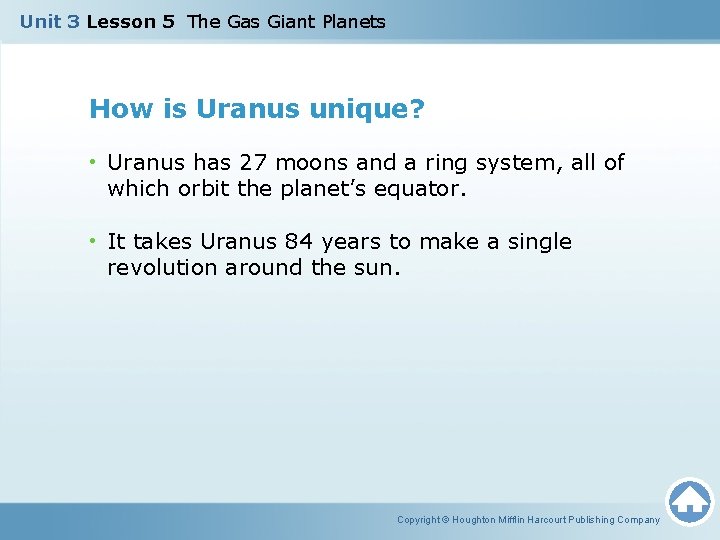 Unit 3 Lesson 5 The Gas Giant Planets

How is Uranus unique?

• Uranus has 27 moons and a ring system, all of which orbit the planet's equator.

• It takes Uranus 84 years to make a single revolution around the sun.

Copyright © Houghton Mifflin Harcourt Publishing Company